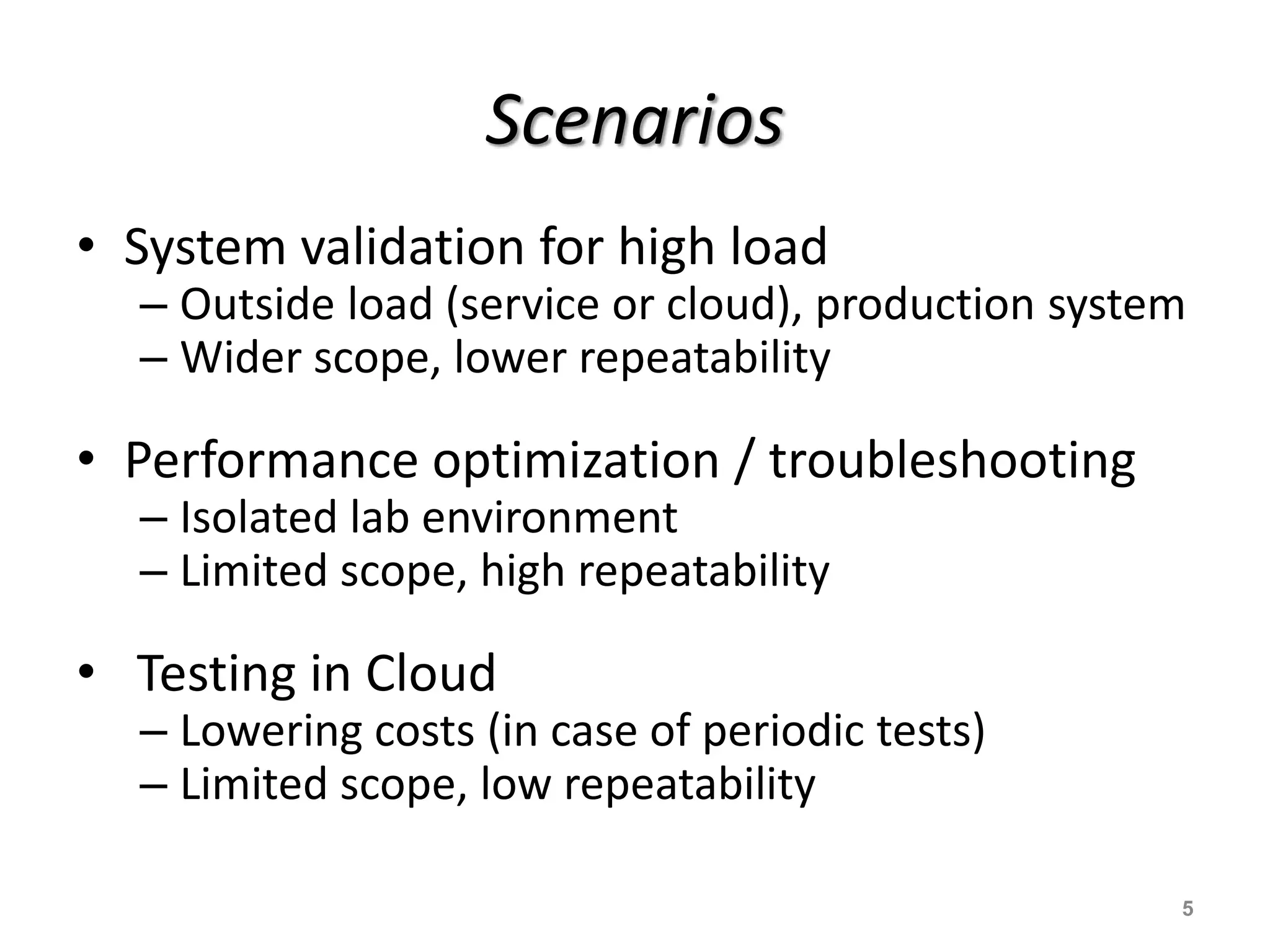 Scenarios

• System validation for high load
– Outside load (service or cloud), production system
– Wider scope, lower repeatability

• Performance optimization / troubleshooting
– Isolated lab environment
– Limited scope, high repeatability

• Testing in Cloud
– Lowering costs (in case of periodic tests)
– Limited scope, low repeatability

5